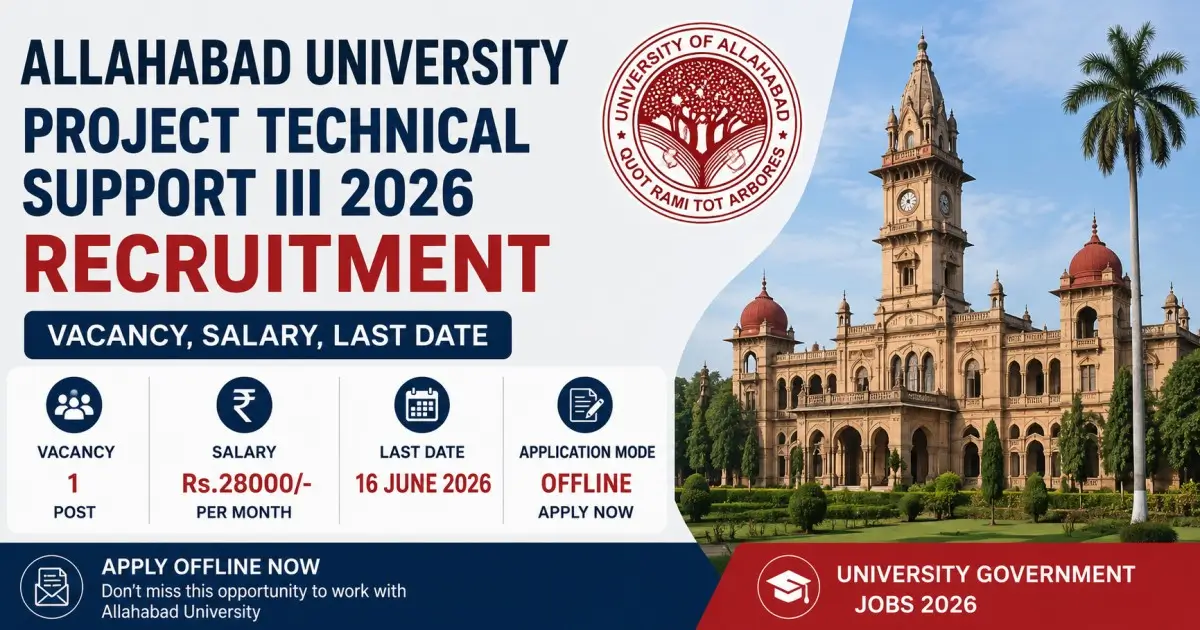 ALLAHABAD UNIVERSITY PROJECT TECHNICAL SUPPORT III 2026

RECRUITMENT

UNIVERSITY OF ALLAHABAD
QUOT RAMI TOT ARBORES

VACANCY, SALARY, LAST DATE

VACANCY
1
POST

SALARY
Rs.28000/-
PER MONTH

LAST DATE
16 JUNE 2026

APPLICATION MODE
OFFLINE
APPLY NOW

APPLY OFFLINE NOW
Don't miss this opportunity to work with Allahabad University

UNIVERSITY GOVERNMENT JOBS 2026